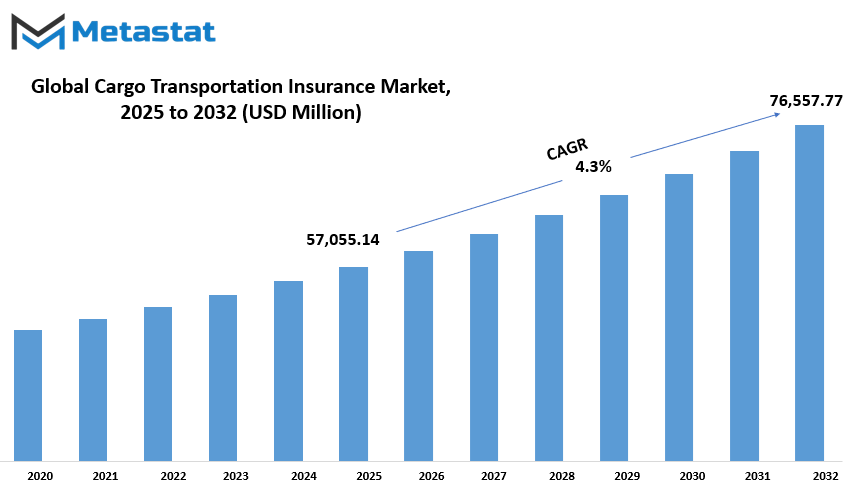 Metastat

Global Cargo Transportation Insurance Market, 2025 to 2032 (USD Million)

76,557.77

CAGR 4.3%

57,055.14

2020 2021 2022 2023 2024 2025 2026 2027 2028 2029 2030 2031 2032